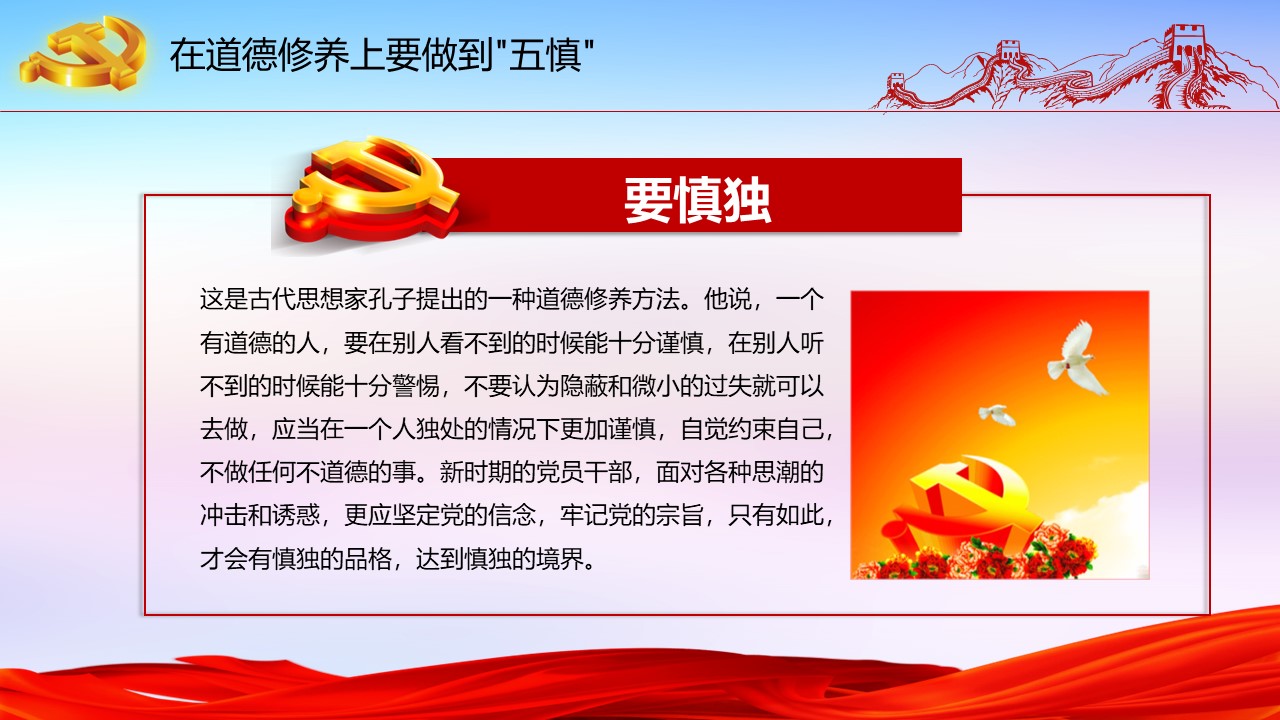 在道德修养上要做到"五慎"

要慎独

这是古代思想家孔子提出的一种道德修养方法。他说，一个有道德的人，要在别人看不到的时候能十分谨慎，在别人听不到的时候能十分警惕，不要认为隐蔽和微小的过失就可以去做，应当在一个人独处的情况下更加谨慎，自觉约束自己，不做任何不道德的事。新时期的党员干部，面对各种思潮的冲击和诱惑，更应坚定党的信念，牢记党的宗旨，只有如此，才会有慎独的品格，达到慎独的境界。